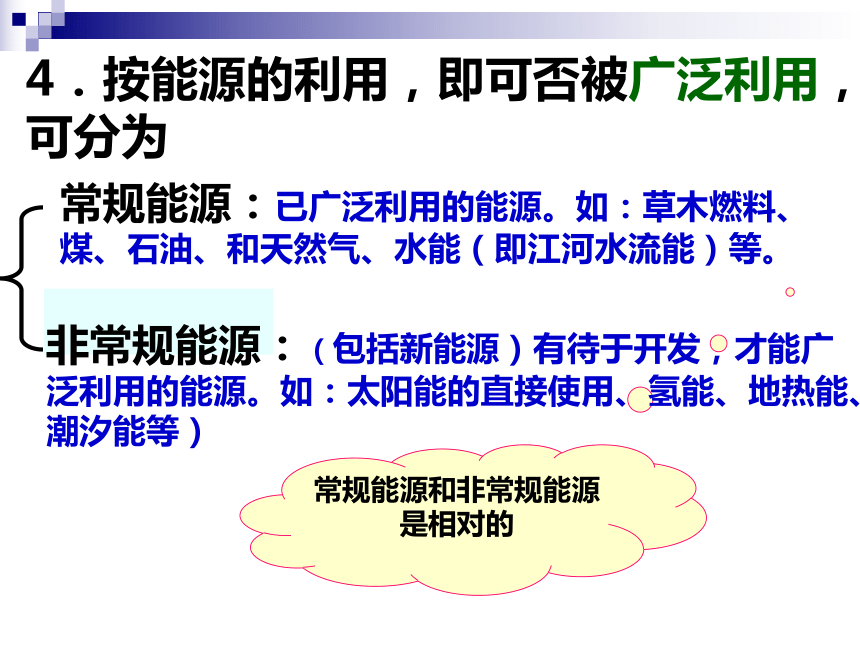 4．按能源的利用，即可否被广泛利用，可分为

常规能源：已广泛利用的能源。如：草木燃料、煤、石油、和天然气、水能（即江河水流能）等。

非常规能源：（包括新能源）有待于开发，才能广泛利用的能源。如：太阳能的直接使用、氢能、地热能、潮汐能等）

常规能源和非常规能源是相对的